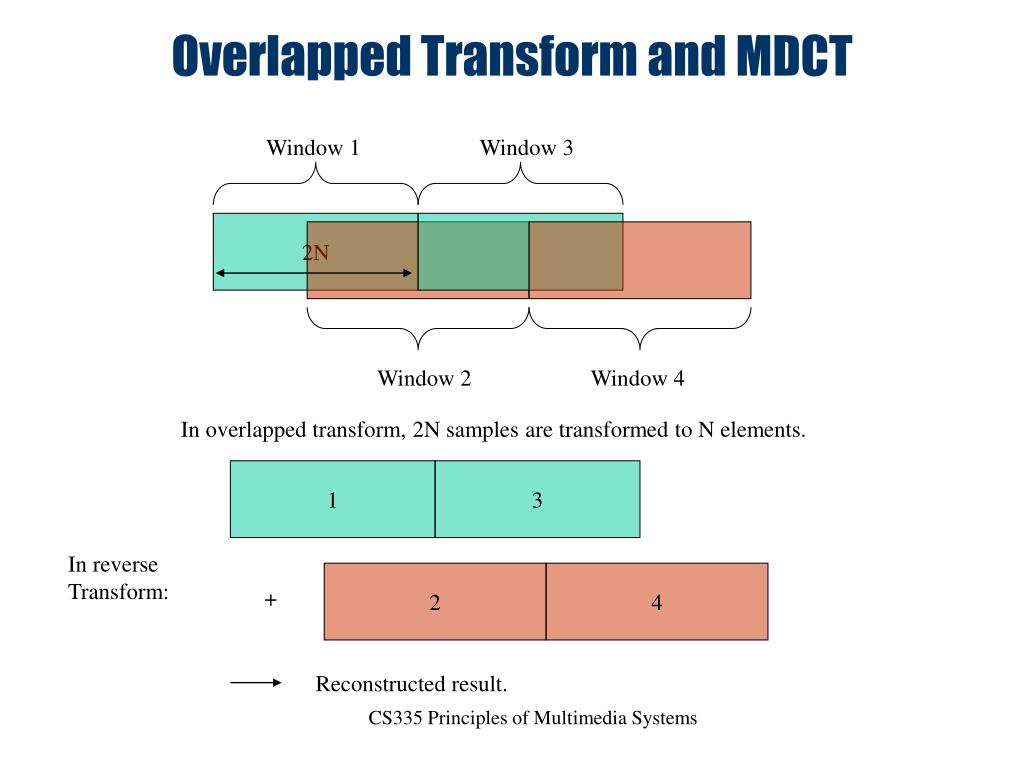 Overlapped Transform and MDCT

Window 1

Window 3

2N

Window 2

Window 4

In overlapped transform, 2N samples are transformed to N elements.

1

3

In reverse Transform:

+

2

4

Reconstructed result.

CS335 Principles of Multimedia Systems